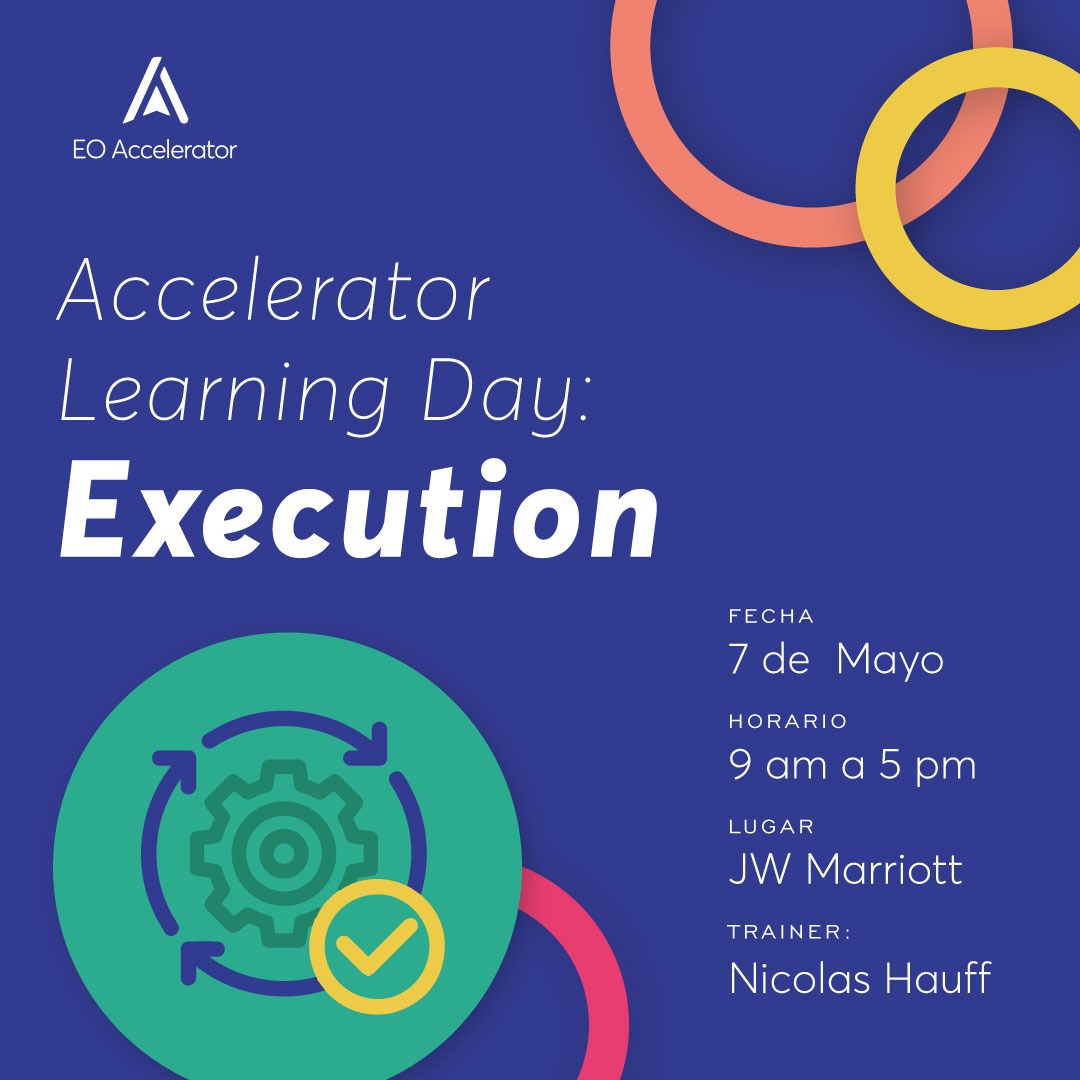 EO Accelerator

Accelerator Learning Day:
Execution

FECHA
7 de Mayo

HORARIO
9 am a 5 pm

LUGAR
JW Marriott

TRAINER:
Nicolas Hauff